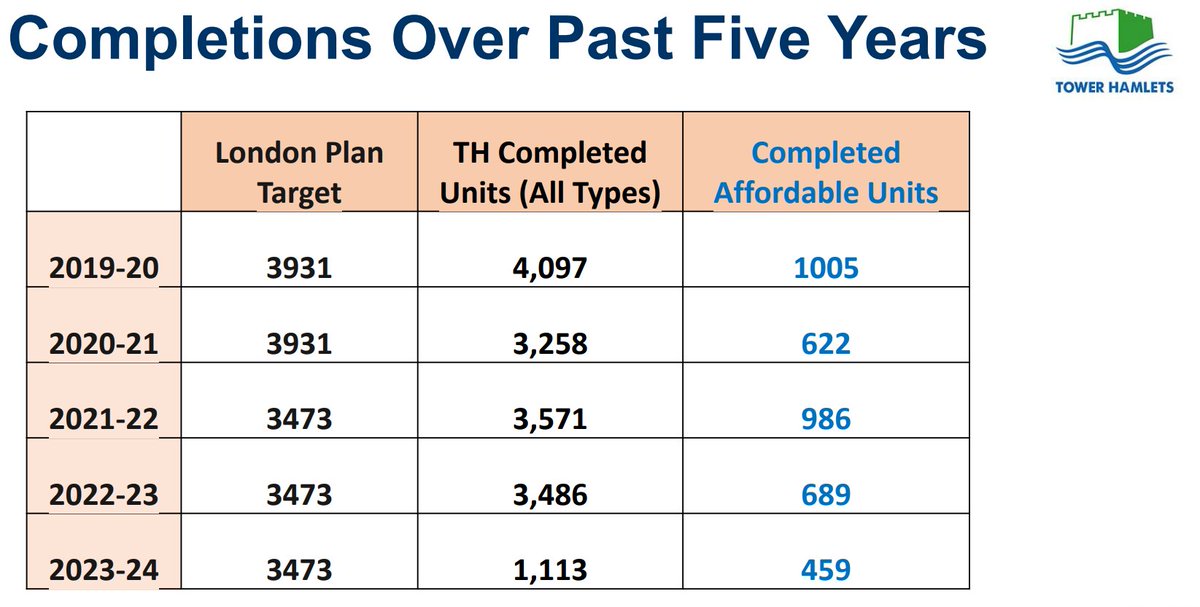 Completions Over Past Five Years

TOWER HAMLETS

|  | London Plan Target | TH Completed Units (All Types) | Completed Affordable Units |
|---|---|---|---|
| 2019-20 | 3931 | 4,097 | 1005 |
| 2020-21 | 3931 | 3,258 | 622 |
| 2021-22 | 3473 | 3,571 | 986 |
| 2022-23 | 3473 | 3,486 | 689 |
| 2023-24 | 3473 | 1,113 | 459 |